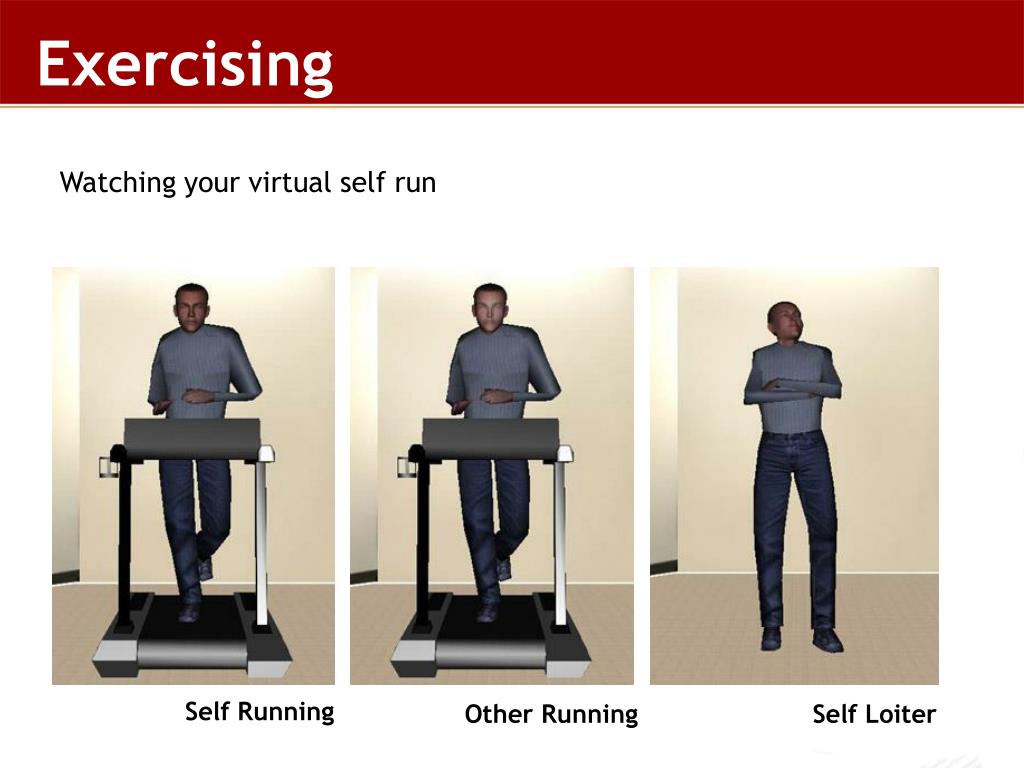 Exercising

Watching your virtual self run

Self Running

Other Running

Self Loiter